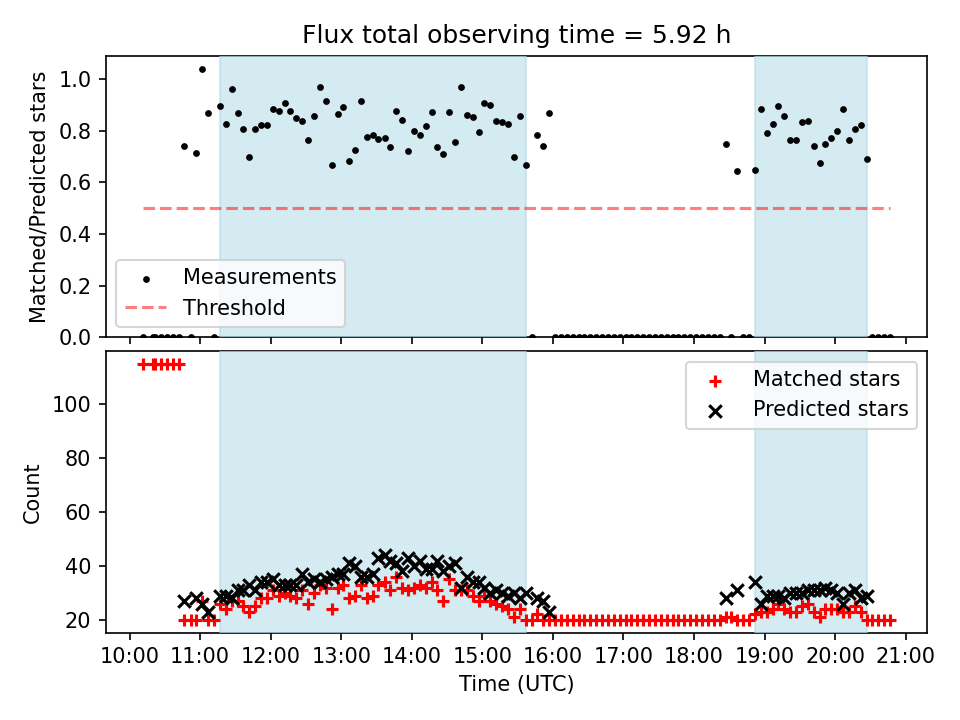 Flux total observing time = 5.92 h

Matched/Predicted stars

1.0
0.8
0.6
0.4
0.2
0.0

Measurements
Threshold

Count

100
80
60
40
20

Matched stars
Predicted stars

10:00 11:00 12:00 13:00 14:00 15:00 16:00 17:00 18:00 19:00 20:00 21:00

Time (UTC)